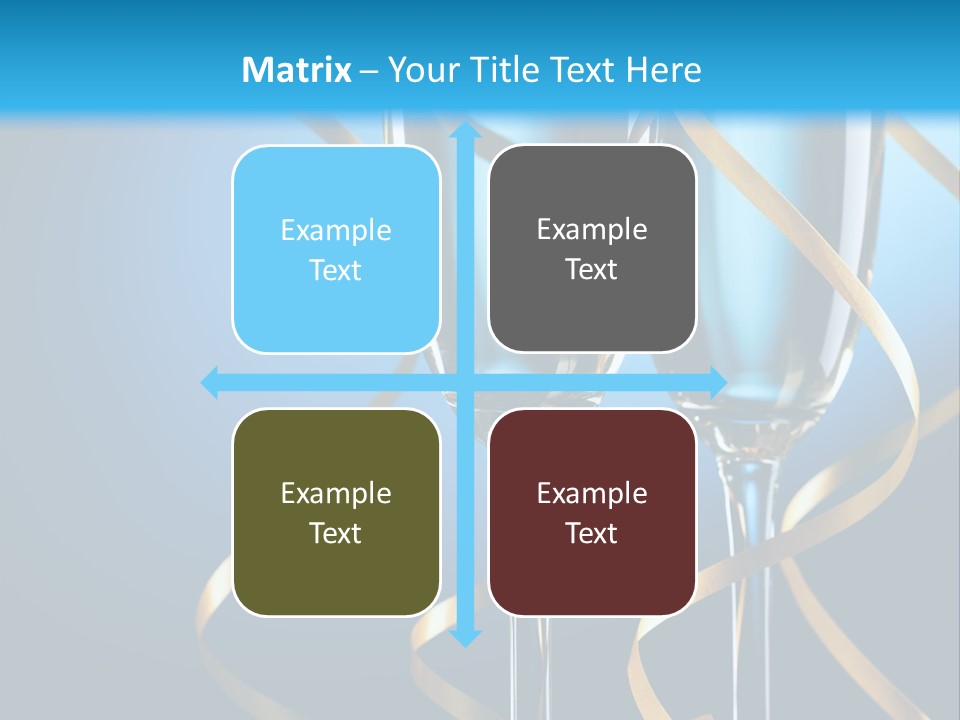 Matrix – Your Title Text Here

Example Text

Example Text

Example Text

Example Text